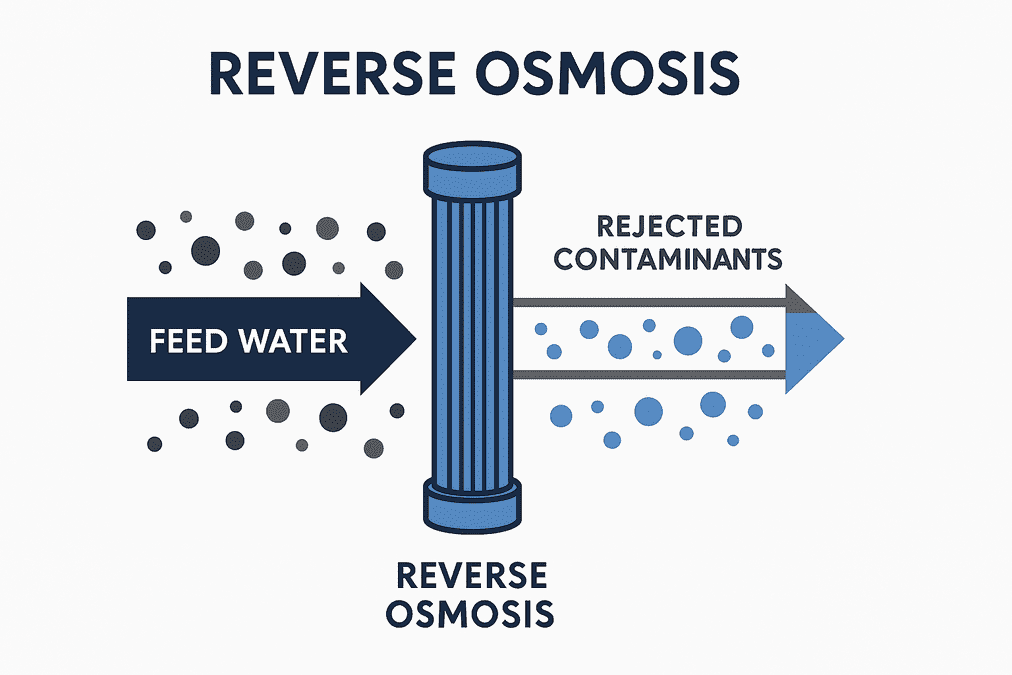 REVERSE OSMOSIS

FEED WATER

REJECTED CONTAMINANTS

REVERSE OSMOSIS